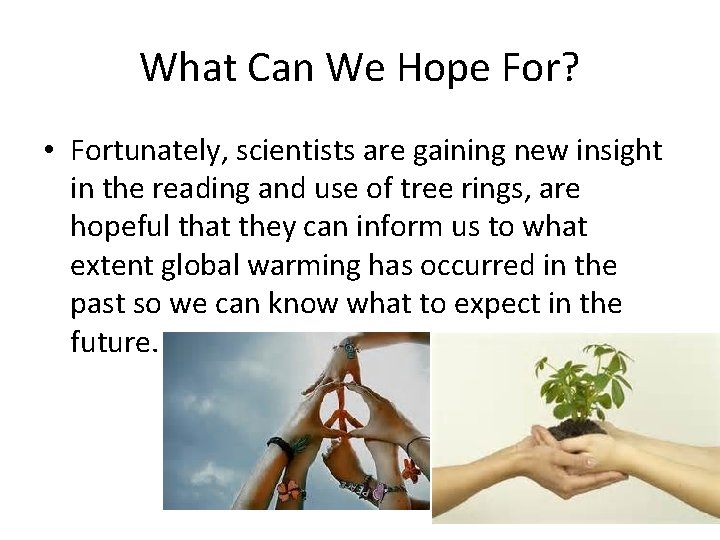 What Can We Hope For?

• Fortunately, scientists are gaining new insight in the reading and use of tree rings, are hopeful that they can inform us to what extent global warming has occurred in the past so we can know what to expect in the future.